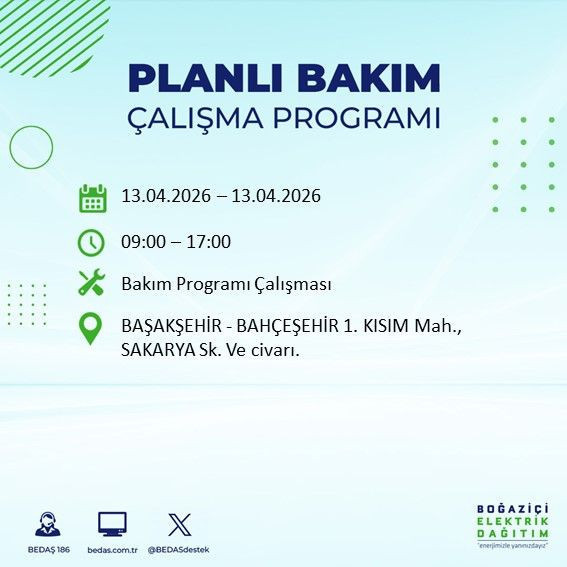 PLANLI BAKIM
ÇALIŞMA PROGRAMI

13.04.2026 – 13.04.2026

09:00 – 17:00

Bakım Programı Çalışması

BAŞAKŞEHİR - BAHÇEŞEHİR 1. KISIM Mah., SAKARYA Sk. Ve civarı.

BEDAŞ 186
bedas.com.tr
@BEDASdestek

BOĞAZİÇİ
ELEKTRİK
DAĞITIM
"enerjimizle yanınızdayız"